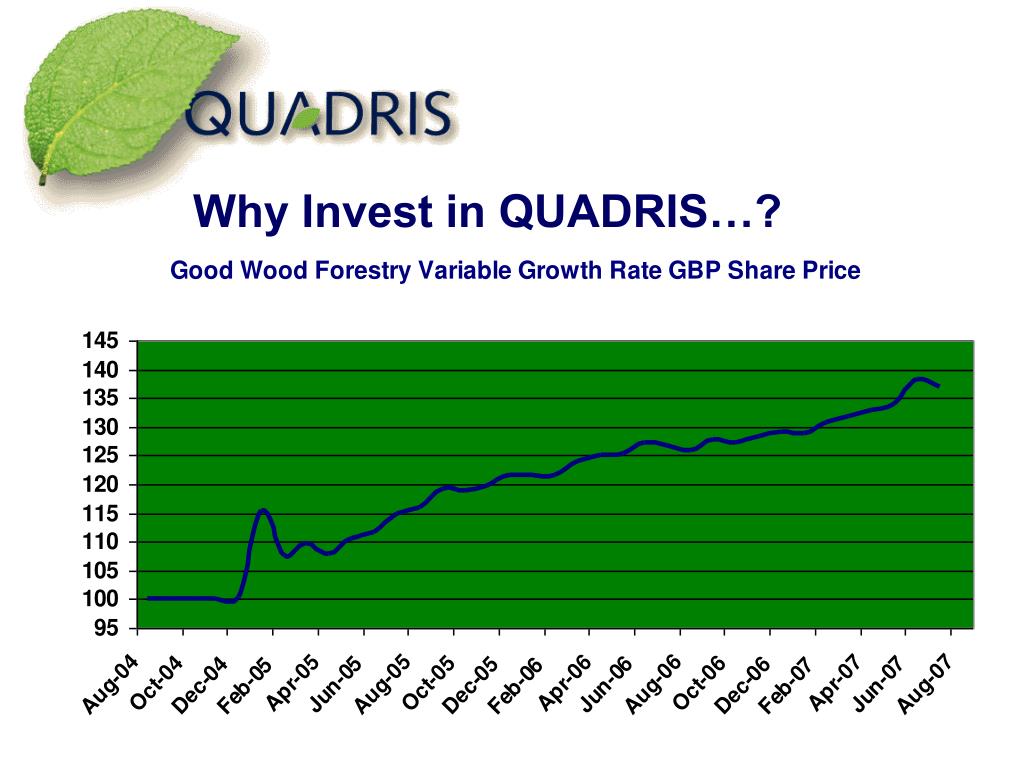 QUADRIS

Why Invest in QUADRIS…?

Good Wood Forestry Variable Growth Rate GBP Share Price

145
140
135
130
125
120
115
110
105
100
95

Aug-04 Oct-04 Dec-04 Feb-05 Apr-05 Jun-05 Aug-05 Oct-05 Dec-05 Feb-06 Apr-06 Jun-06 Aug-06 Oct-06 Dec-06 Feb-07 Apr-07 Jun-07 Aug-07